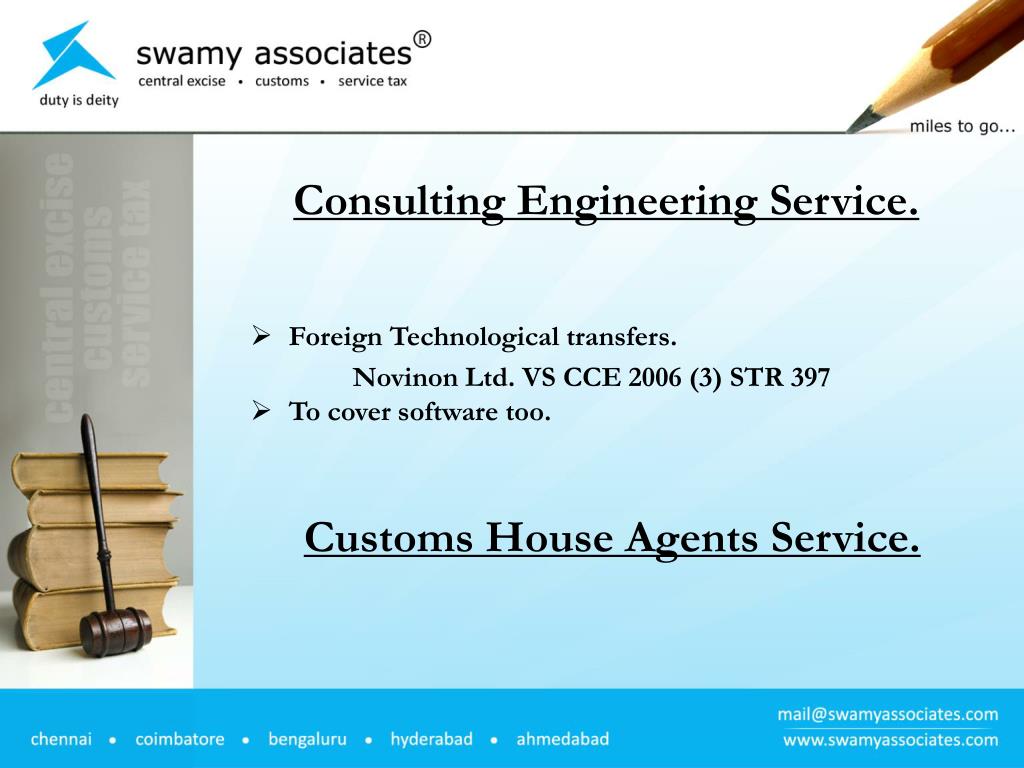 swamy associates®
central excise • customs • service tax
duty is deity

miles to go...

central excise
customs
service tax

Consulting Engineering Service.

➢ Foreign Technological transfers.
Novinon Ltd. VS CCE 2006 (3) STR 397
➢ To cover software too.

Customs House Agents Service.

chennai • coimbatore • bengaluru • hyderabad • ahmedabad

mail@swamyassociates.com
www.swamyassociates.com